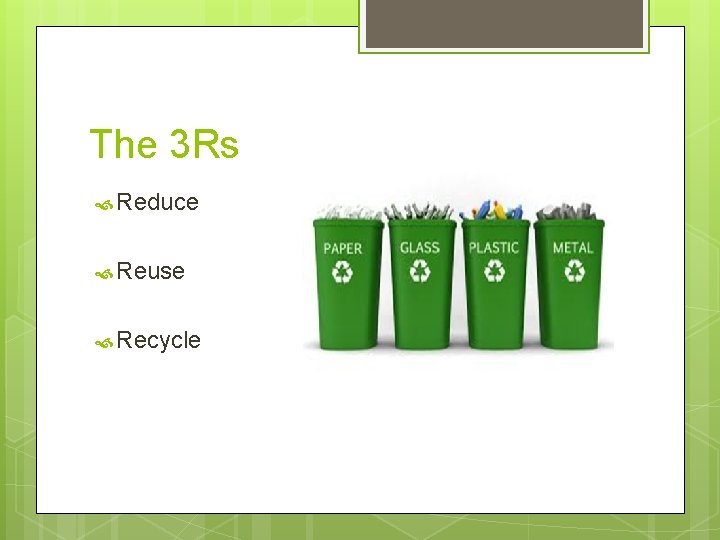 The 3Rs

Reduce

Reuse

Recycle

PAPER
GLASS
PLASTIC
METAL